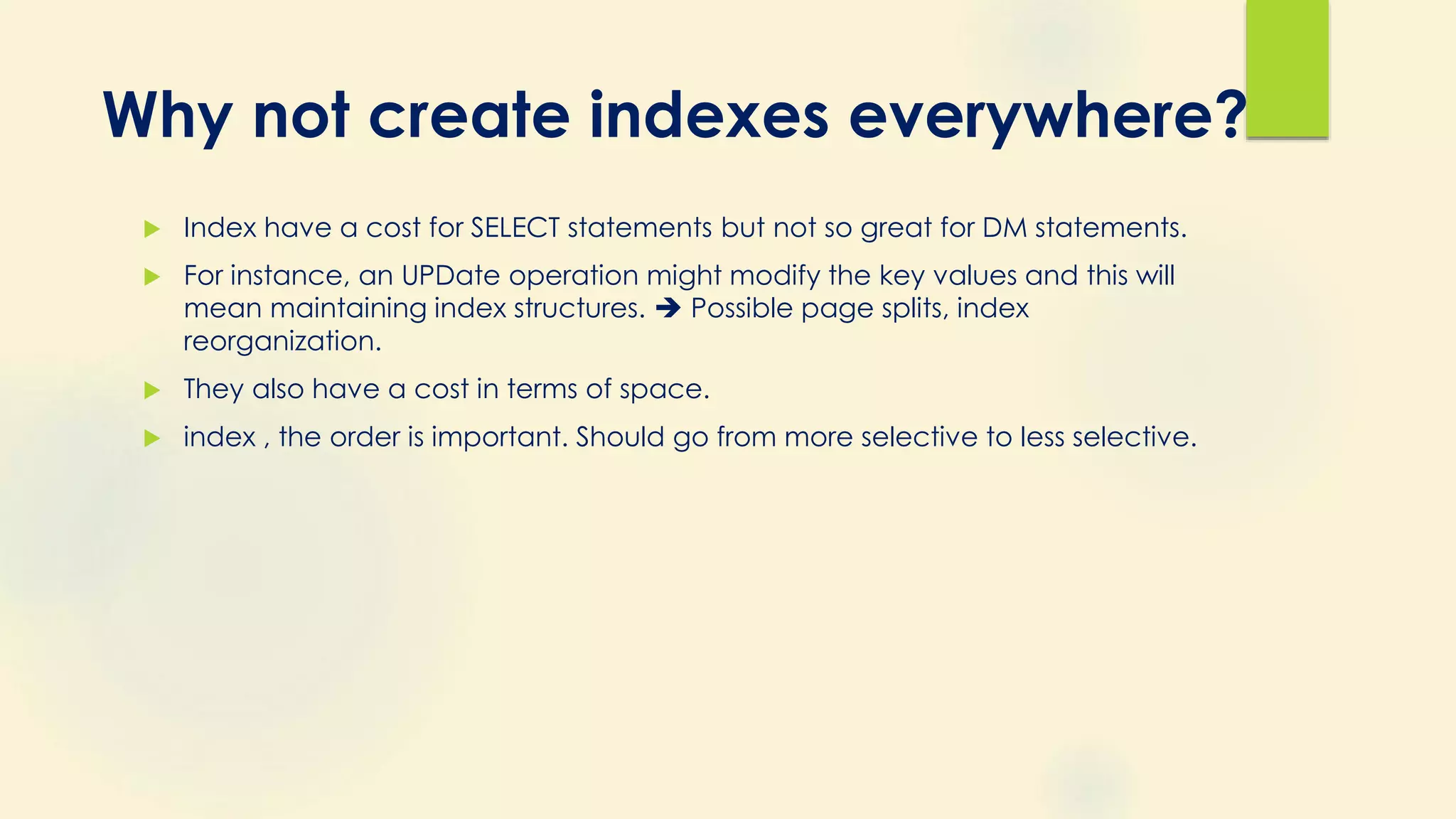 Why not create indexes everywhere?

Index have a cost for SELECT statements but not so great for DM statements.

For instance, an UPDate operation might modify the key values and this will mean maintaining index structures. ➔ Possible page splits, index reorganization.

They also have a cost in terms of space.

index , the order is important. Should go from more selective to less selective.